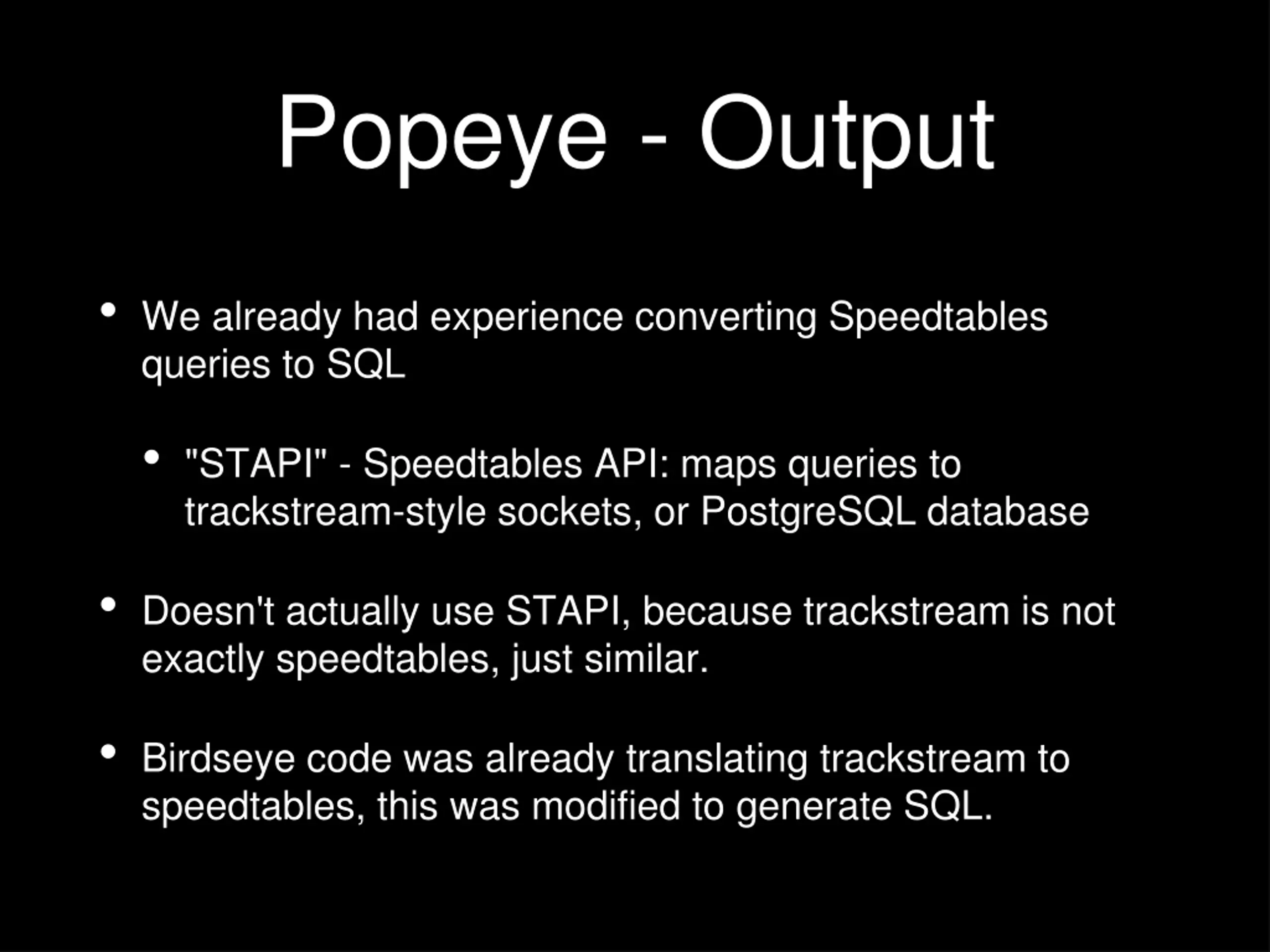 Popeye - Output

• We already had experience converting Speedtables queries to SQL

  • "STAPI" - Speedtables API: maps queries to trackstream-style sockets, or PostgreSQL database

• Doesn't actually use STAPI, because trackstream is not exactly speedtables, just similar.

• Birdseye code was already translating trackstream to speedtables, this was modified to generate SQL.